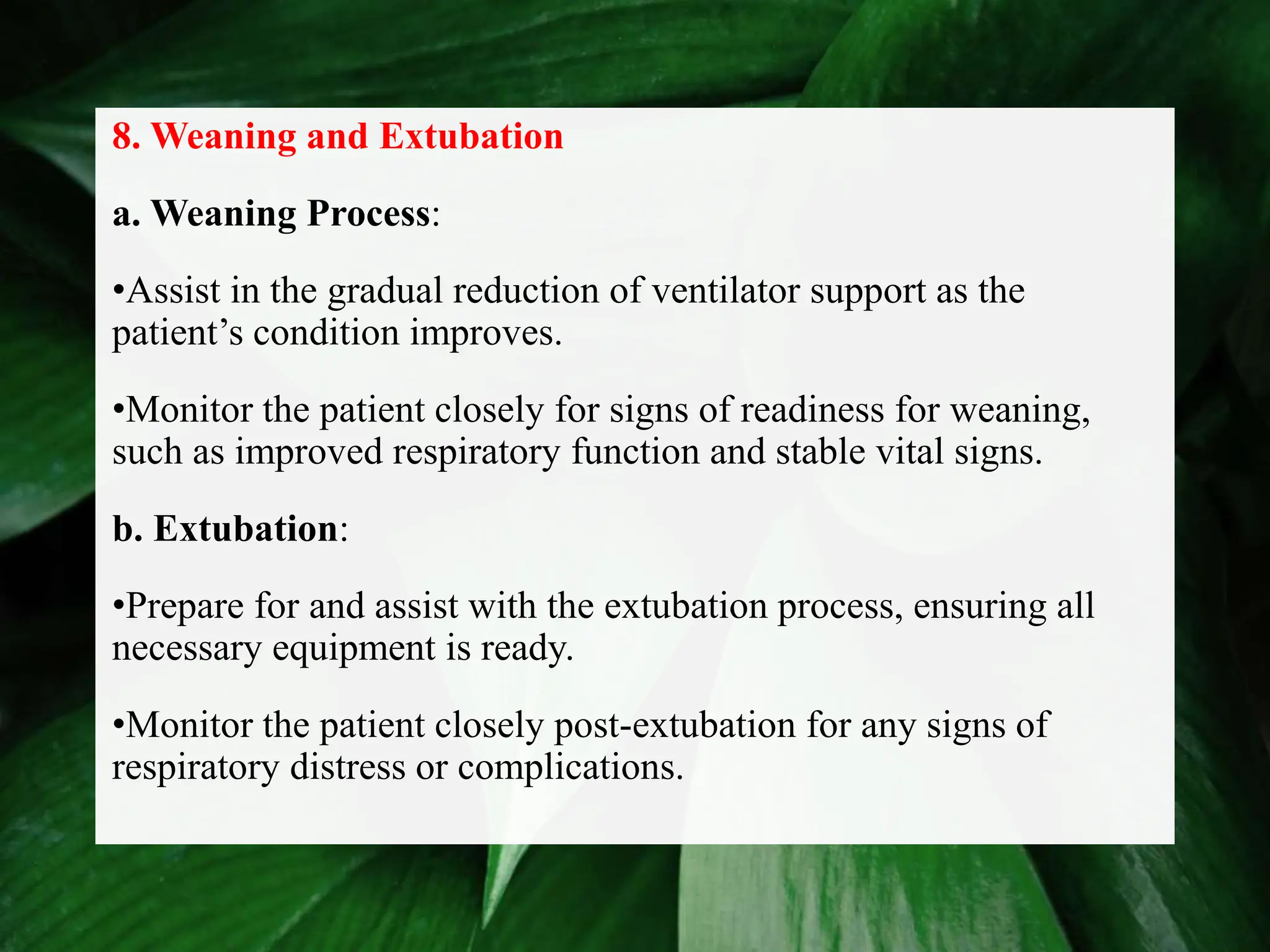 8. Weaning and Extubation

a. Weaning Process:

•Assist in the gradual reduction of ventilator support as the patient’s condition improves.

•Monitor the patient closely for signs of readiness for weaning, such as improved respiratory function and stable vital signs.

b. Extubation:

•Prepare for and assist with the extubation process, ensuring all necessary equipment is ready.

•Monitor the patient closely post-extubation for any signs of respiratory distress or complications.